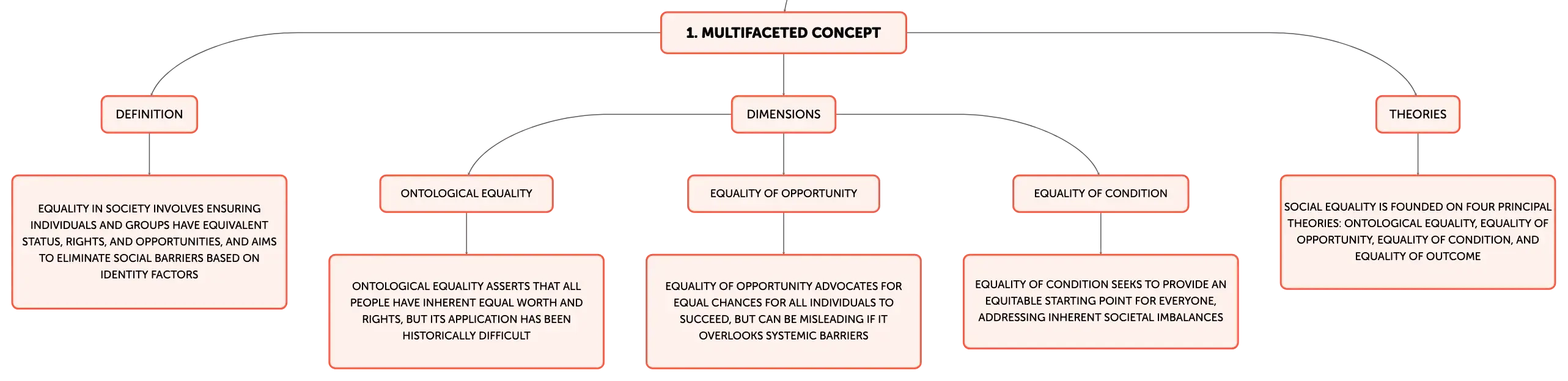 1. MULTIFACETED CONCEPT

DEFINITION

EQUALITY IN SOCIETY INVOLVES ENSURING INDIVIDUALS AND GROUPS HAVE EQUIVALENT STATUS, RIGHTS, AND OPPORTUNITIES, AND AIMS TO ELIMINATE SOCIAL BARRIERS BASED ON IDENTITY FACTORS

DIMENSIONS

ONTOLOGICAL EQUALITY

ONTOLOGICAL EQUALITY ASSERTS THAT ALL PEOPLE HAVE INHERENT EQUAL WORTH AND RIGHTS, BUT ITS APPLICATION HAS BEEN HISTORICALLY DIFFICULT

EQUALITY OF OPPORTUNITY

EQUALITY OF OPPORTUNITY ADVOCATES FOR EQUAL CHANCES FOR ALL INDIVIDUALS TO SUCCEED, BUT CAN BE MISLEADING IF IT OVERLOOKS SYSTEMIC BARRIERS

EQUALITY OF CONDITION

EQUALITY OF CONDITION SEEKS TO PROVIDE AN EQUITABLE STARTING POINT FOR EVERYONE, ADDRESSING INHERENT SOCIETAL IMBALANCES

THEORIES

SOCIAL EQUALITY IS FOUNDED ON FOUR PRINCIPAL THEORIES: ONTOLOGICAL EQUALITY, EQUALITY OF OPPORTUNITY, EQUALITY OF CONDITION, AND EQUALITY OF OUTCOME